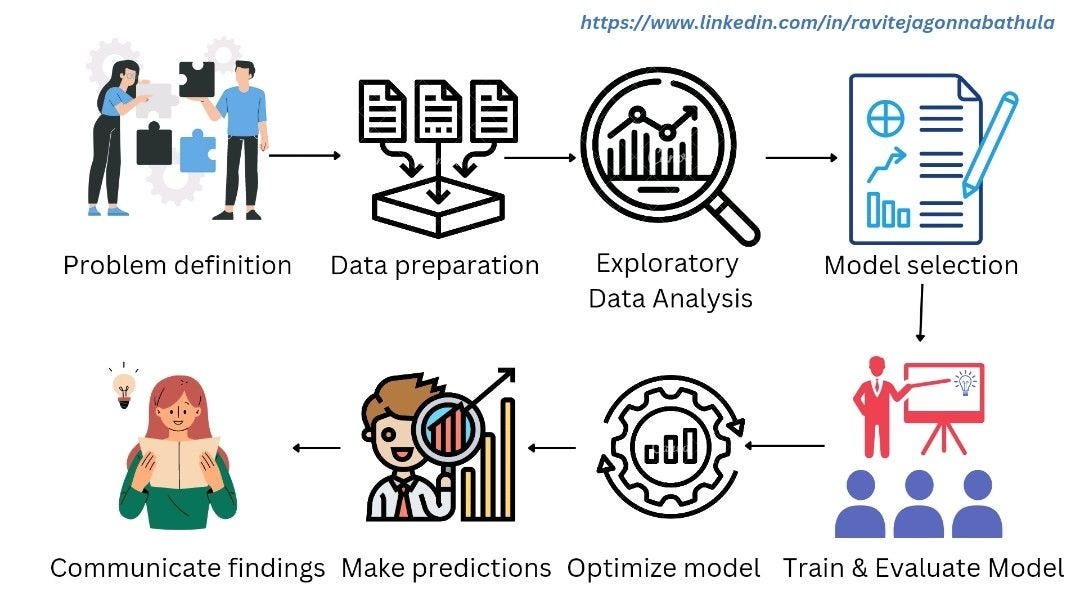 https://www.linkedin.com/in/ravitejagonnabathula

Problem definition

Data preparation

Exploratory Data Analysis

Model selection

Train & Evaluate Model

Optimize model

Make predictions

Communicate findings